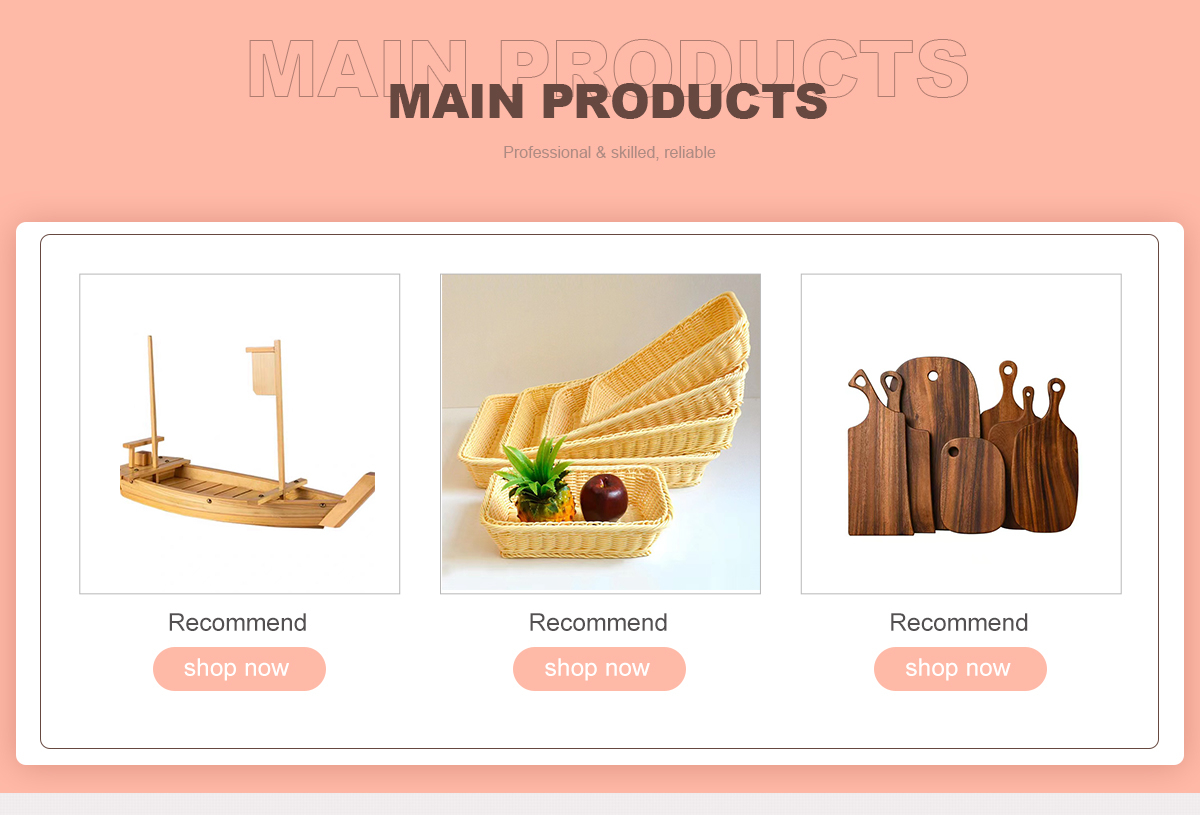 MAIN PRODUCTS
MAIN PRODUCTS
Professional & skilled, reliable

Recommend
shop now

Recommend
shop now

Recommend
shop now